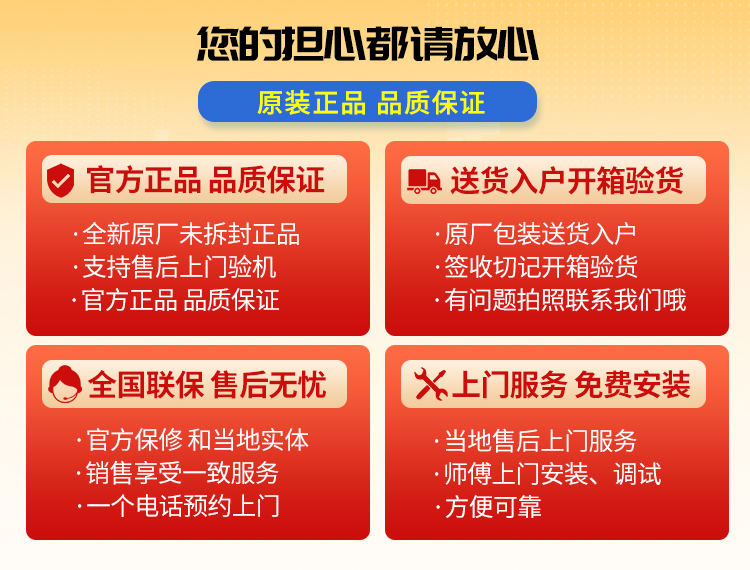 您的担心都请放心

原装正品 品质保证

官方正品 品质保证

·全新原厂未拆封正品
·支持售后上门验机
·官方正品 品质保证

送货入户开箱验货

·原厂包装送货入户
·签收切记开箱验货
·有问题拍照联系我们哦

全国联保 售后无忧

·官方保修 和当地实体
·销售享受一致服务
·一个电话预约上门

上门服务 免费安装

·当地售后上门服务
·师傅上门安装、调试
·方便可靠